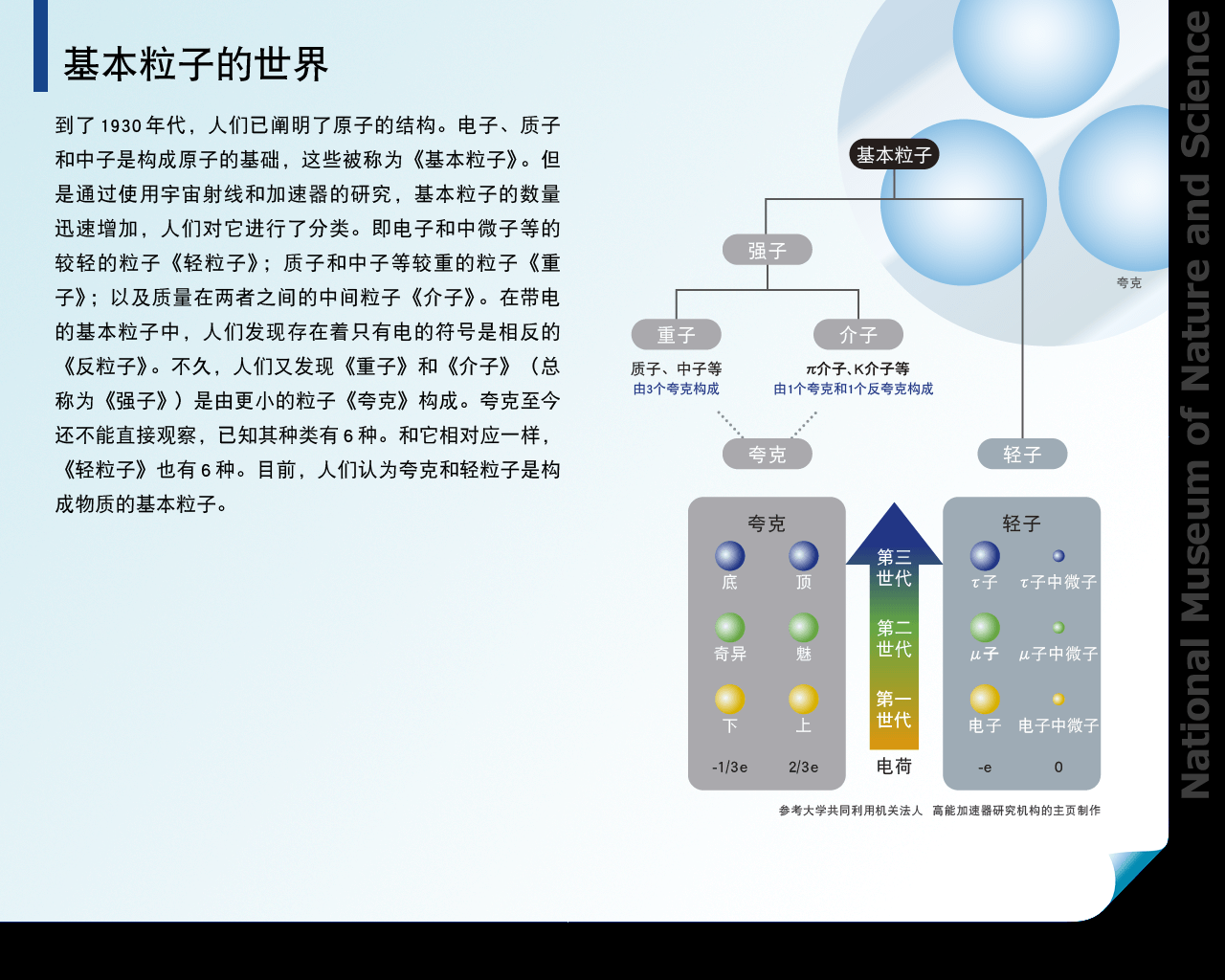 基本粒子的世界

到了 1930 年代，人们已阐明了原子的结构。电子、质子和中子是构成原子的基础，这些被称为《基本粒子》。但是通过使用宇宙射线和加速器的研究，基本粒子的数量迅速增加，人们对它进行了分类。即电子和中微子等的较轻的粒子《轻粒子》；质子和中子等较重的粒子《重子》；以及质量在两者之间的中间粒子《介子》。在带电的基本粒子中，人们发现存在着只有电的符号是相反的《反粒子》。不久，人们又发现《重子》和《介子》（总称为《强子》）是由更小的粒子《夸克》构成。夸克至今还不能直接观察，已知其种类有 6 种。和它相对应一样，《轻粒子》也有 6 种。目前，人们认为夸克和轻粒子是构成物质的基本粒子。

基本粒子
夸克
强子
重子
介子
质子、中子等
由3个夸克构成
π介子、K介子等
由1个夸克和1个反夸克构成
夸克
轻子

夸克
底 顶
奇异 魅
下 上
-1/3e 2/3e

第三世代
第二世代
第一世代
电荷

轻子
τ子 τ子中微子
μ子 μ子中微子
电子 电子中微子
-e 0

参考大学共同利用机关法人 高能加速器研究机构的主页制作

National Museum of Nature and Science